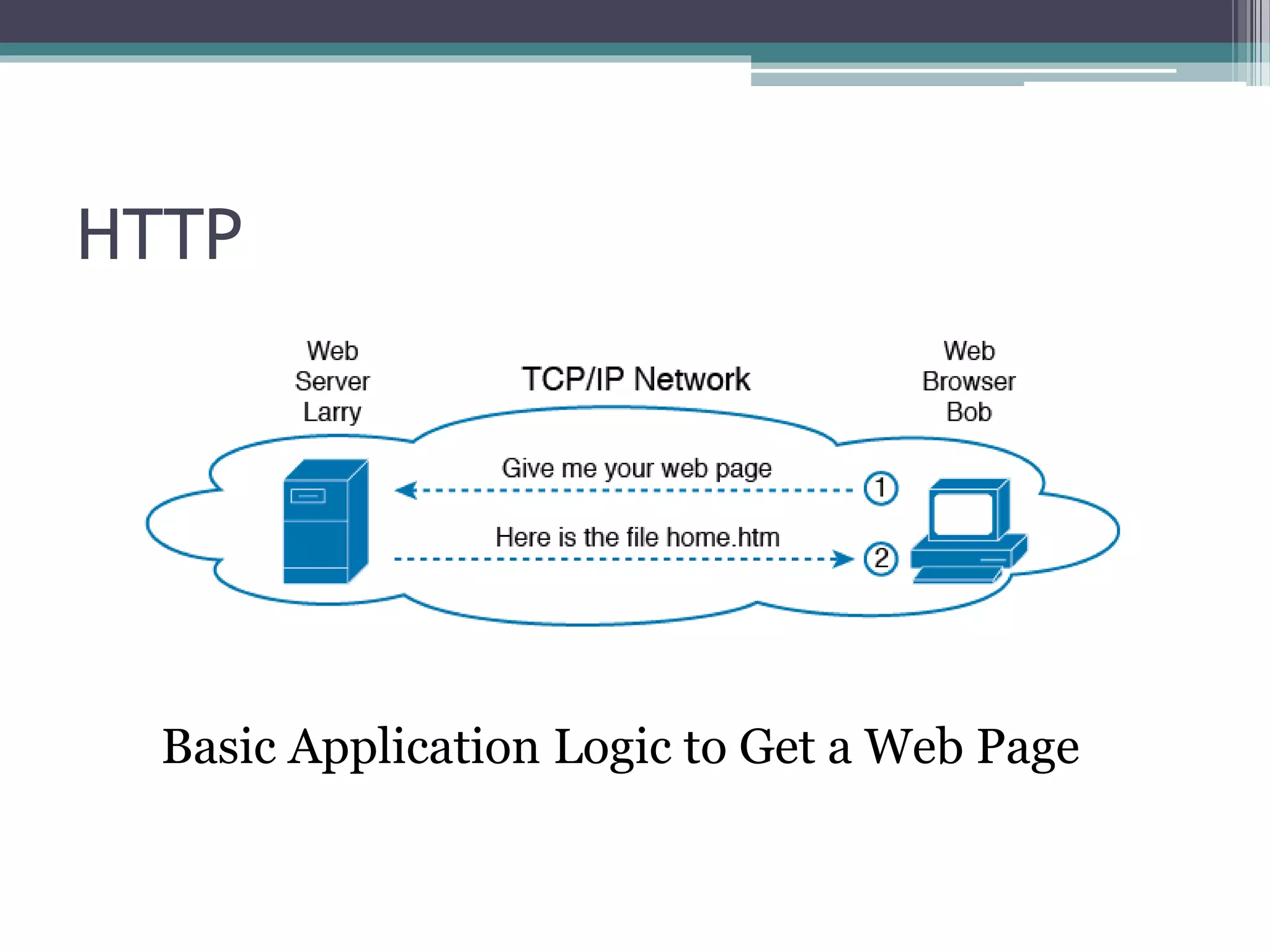 HTTP

Web Server Larry

TCP/IP Network

Web Browser Bob

Give me your web page

1

Here is the file home.htm

2

Basic Application Logic to Get a Web Page